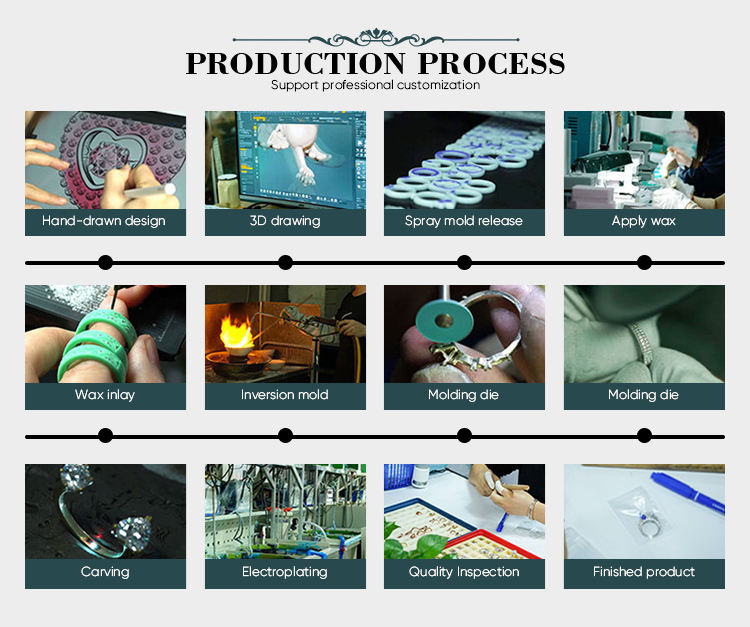 PRODUCTION PROCESS
Support professional customization

Hand-drawn design

3D drawing

Spray mold release

Apply wax

Wax inlay

Inversion mold

Molding die

Molding die

Carving

Electroplating

Quality Inspection

Finished product